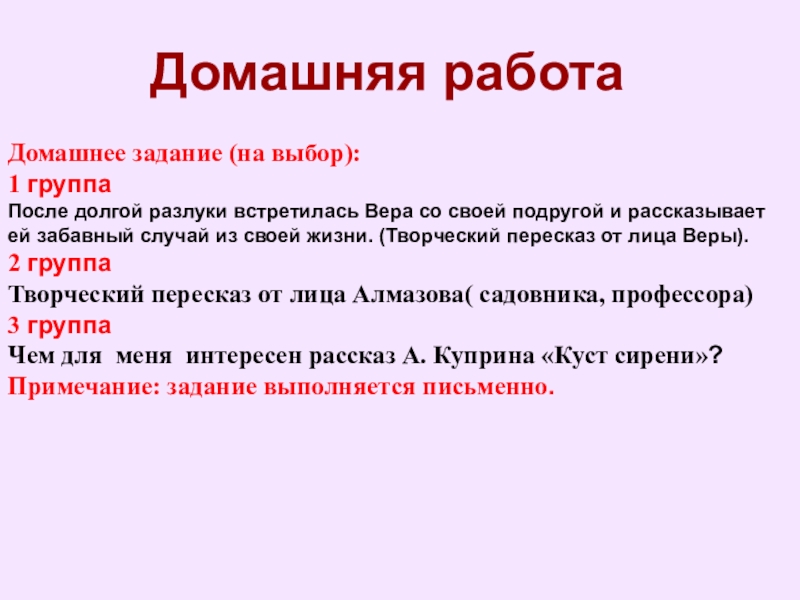 Домашняя работа

Домашнее задание (на выбор):
1 группа
После долгой разлуки встретилась Вера со своей подругой и рассказывает ей забавный случай из своей жизни. (Творческий пересказ от лица Веры).
2 группа
Творческий пересказ от лица Алмазова( садовника, профессора)
3 группа
Чем для меня интересен рассказ А. Куприна «Куст сирени»?
Примечание: задание выполняется письменно.